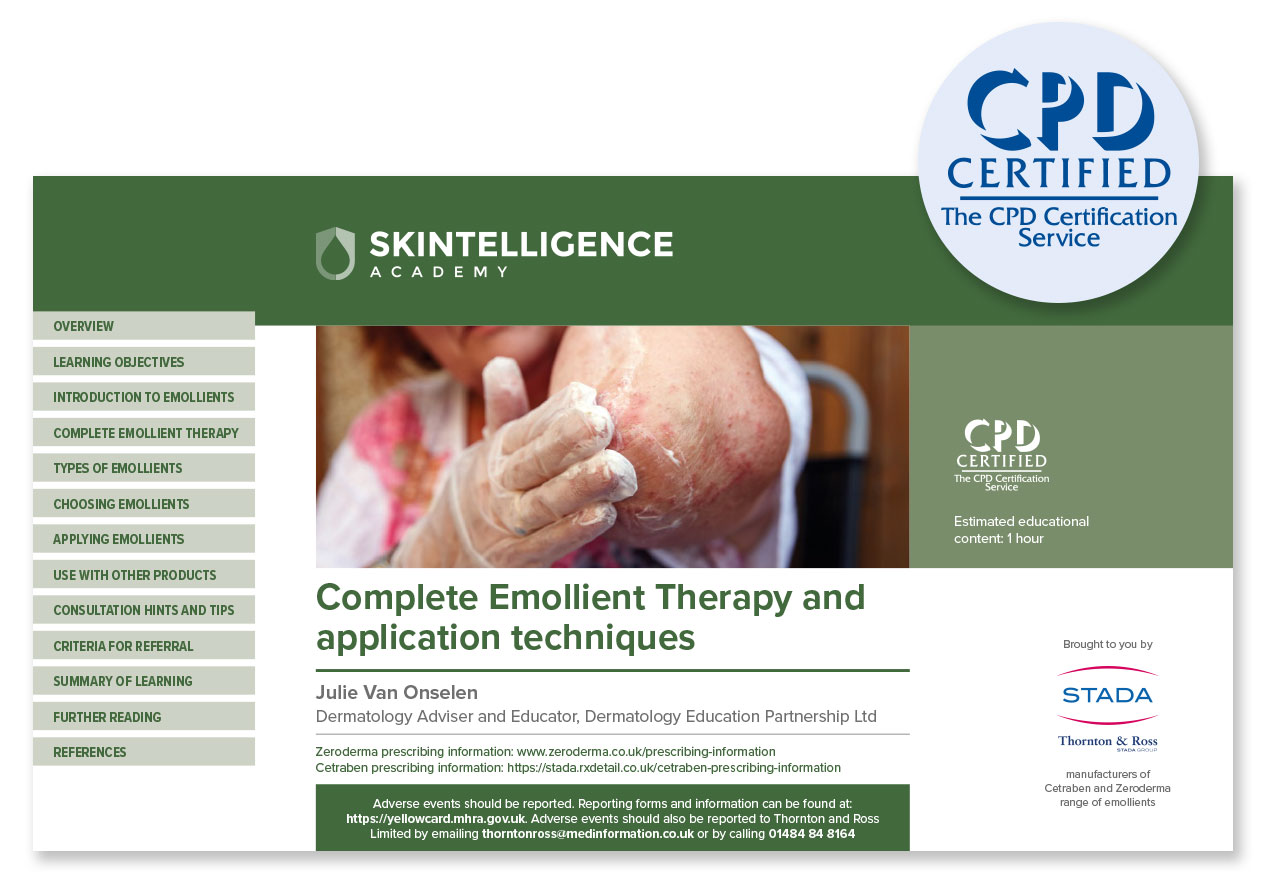 CPD
CERTIFIED
The CPD Certification Service

SKINTELLIGENCE
ACADEMY

OVERVIEW
LEARNING OBJECTIVES
INTRODUCTION TO EMOLLIENTS
COMPLETE EMOLLIENT THERAPY
TYPES OF EMOLLIENTS
CHOOSING EMOLLIENTS
APPLYING EMOLLIENTS
USE WITH OTHER PRODUCTS
CONSULTATION HINTS AND TIPS
CRITERIA FOR REFERRAL
SUMMARY OF LEARNING
FURTHER READING
REFERENCES

CPD
CERTIFIED
The CPD Certification Service

Estimated educational content: 1 hour

Complete Emollient Therapy and application techniques

Julie Van Onselen
Dermatology Adviser and Educator, Dermatology Education Partnership Ltd

Zeroderma prescribing information: www.zeroderma.co.uk/prescribing-information
Cetraben prescribing information: https://stada.rxdetail.co.uk/cetraben-prescribing-information

Adverse events should be reported. Reporting forms and information can be found at: https://yellowcard.mhra.gov.uk. Adverse events should also be reported to Thornton and Ross Limited by emailing thorntonross@medinformation.co.uk or by calling 01484 84 8164

Brought to you by

STADA

Thornton & Ross
STADA GROUP

manufacturers of Cetraben and Zeroderma range of emollients